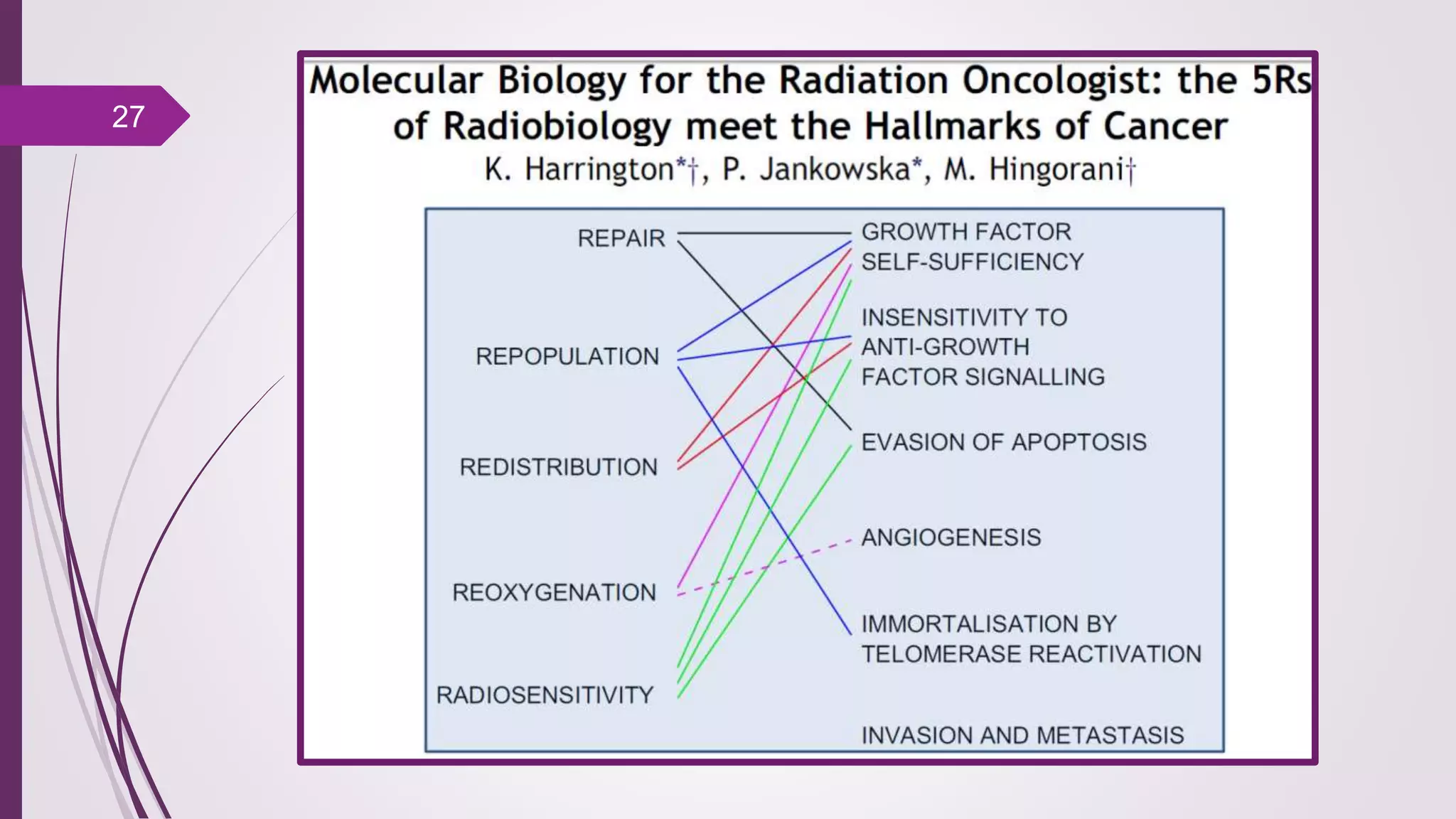 27

Molecular Biology for the Radiation Oncologist: the 5Rs of Radiobiology meet the Hallmarks of Cancer

K. Harrington*†, P. Jankowska*, M. Hingorani†

REPAIR

REPOPULATION

REDISTRIBUTION

REOXYGENATION

RADIOSENSITIVITY

GROWTH FACTOR SELF-SUFFICIENCY

INSENSITIVITY TO ANTI-GROWTH FACTOR SIGNALLING

EVASION OF APOPTOSIS

ANGIOGENESIS

IMMORTALISATION BY TELOMERASE REACTIVATION

INVASION AND METASTASIS